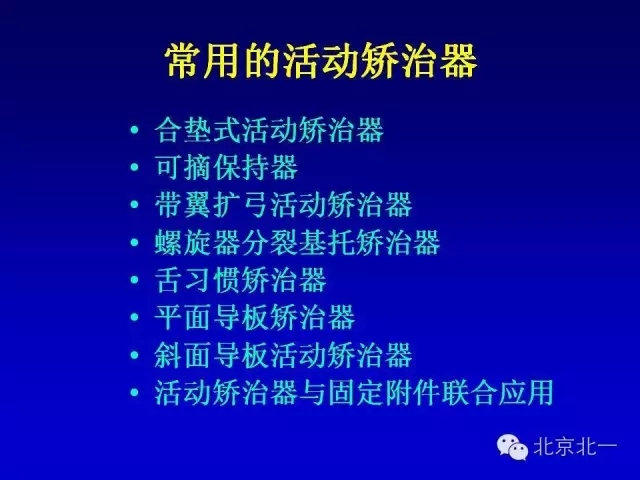 常用的活动矫治器

• 合垫式活动矫治器
• 可摘保持器
• 带翼扩弓活动矫治器
• 螺旋器分裂基托矫治器
• 舌习惯矫治器
• 平面导板矫治器
• 斜面导板活动矫治器
• 活动矫治器与固定附件联合应用

北京北一